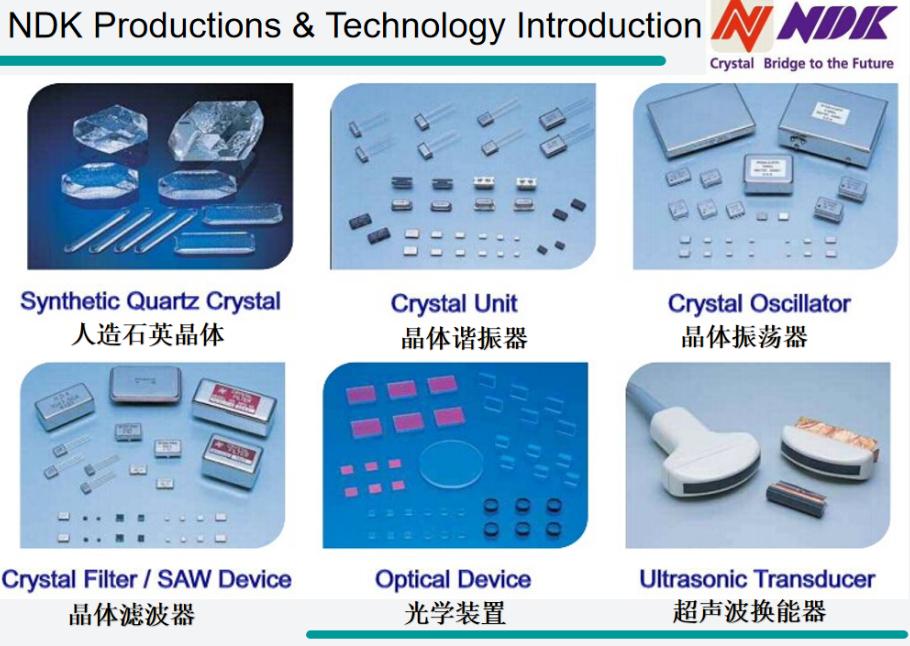 NDK Productions & Technology Introduction

NDK
Crystal Bridge to the Future

Synthetic Quartz Crystal
人造石英晶体

Crystal Unit
晶体谐振器

Crystal Oscillator
晶体振荡器

Crystal Filter / SAW Device
晶体滤波器

Optical Device
光学装置

Ultrasonic Transducer
超声波换能器